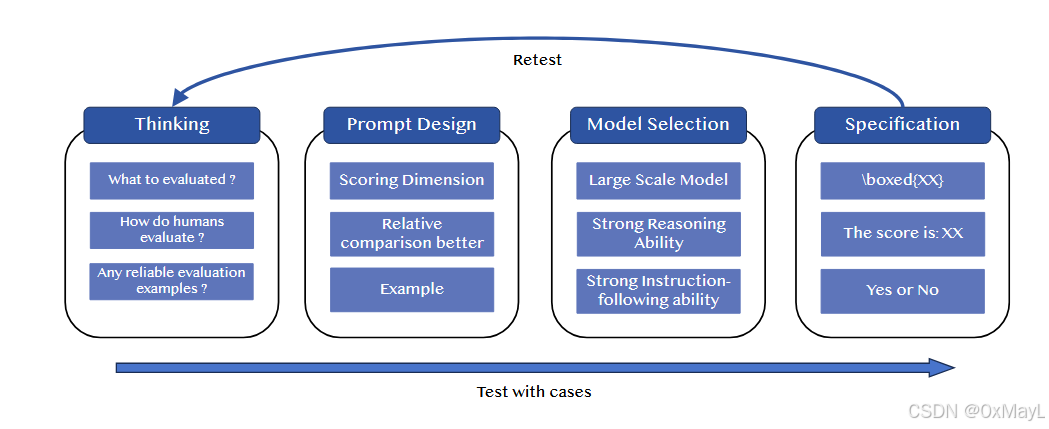 Retest

Thinking

What to evaluated ?

How do humans evaluate ?

Any reliable evaluation examples ?

Prompt Design

Scoring Dimension

Relative comparison better

Example

Model Selection

Large Scale Model

Strong Reasoning Ability

Strong Instruction-following ability

Specification

\boxed{XX}

The score is: XX

Yes or No

Test with cases

CSDN @0xMayL